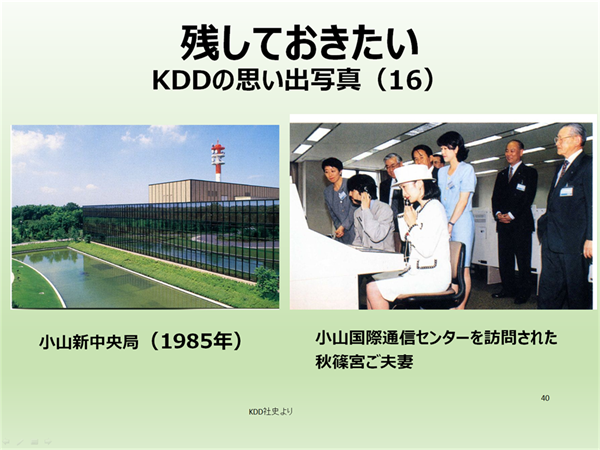 残しておきたい
KDDの思い出写真（16）

小山新中央局（1985年）

小山国際通信センターを訪問された秋篠宮ご夫妻

40

KDD社史より